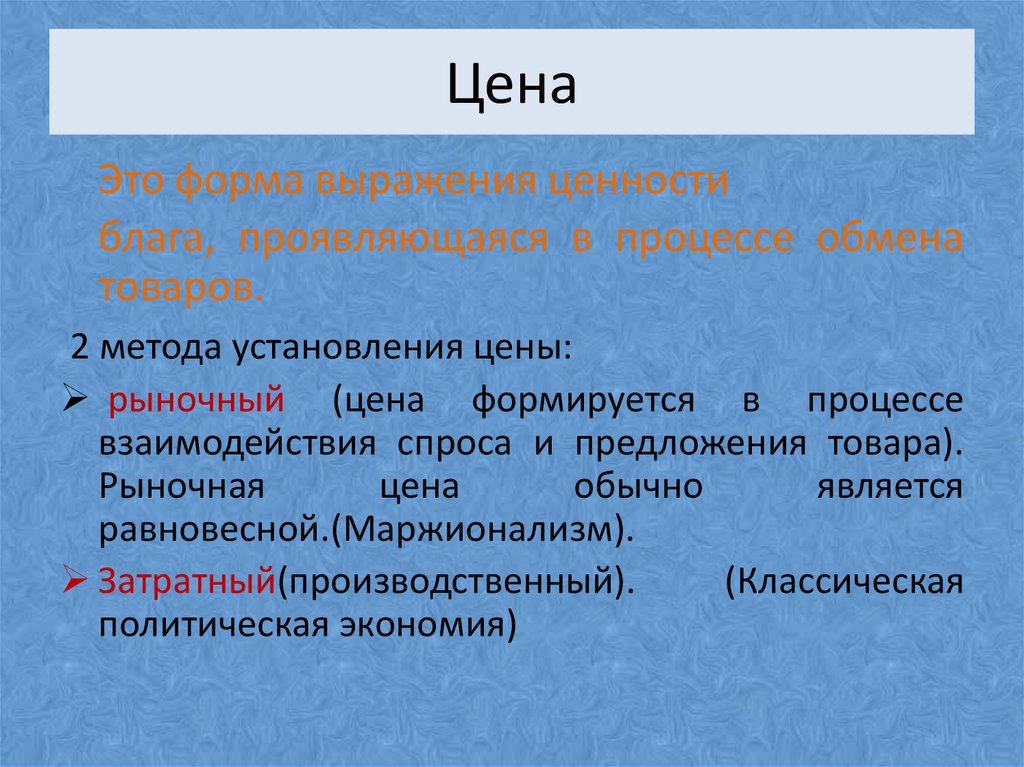 Цена

Это форма выражения ценности блага, проявляющаяся в процессе обмена товаров.

2 метода установления цены:

➢ рыночный (цена формируется в процессе взаимодействия спроса и предложения товара). Рыночная цена обычно является равновесной.(Маржионализм).

➢ Затратный(производственный). (Классическая политическая экономия)